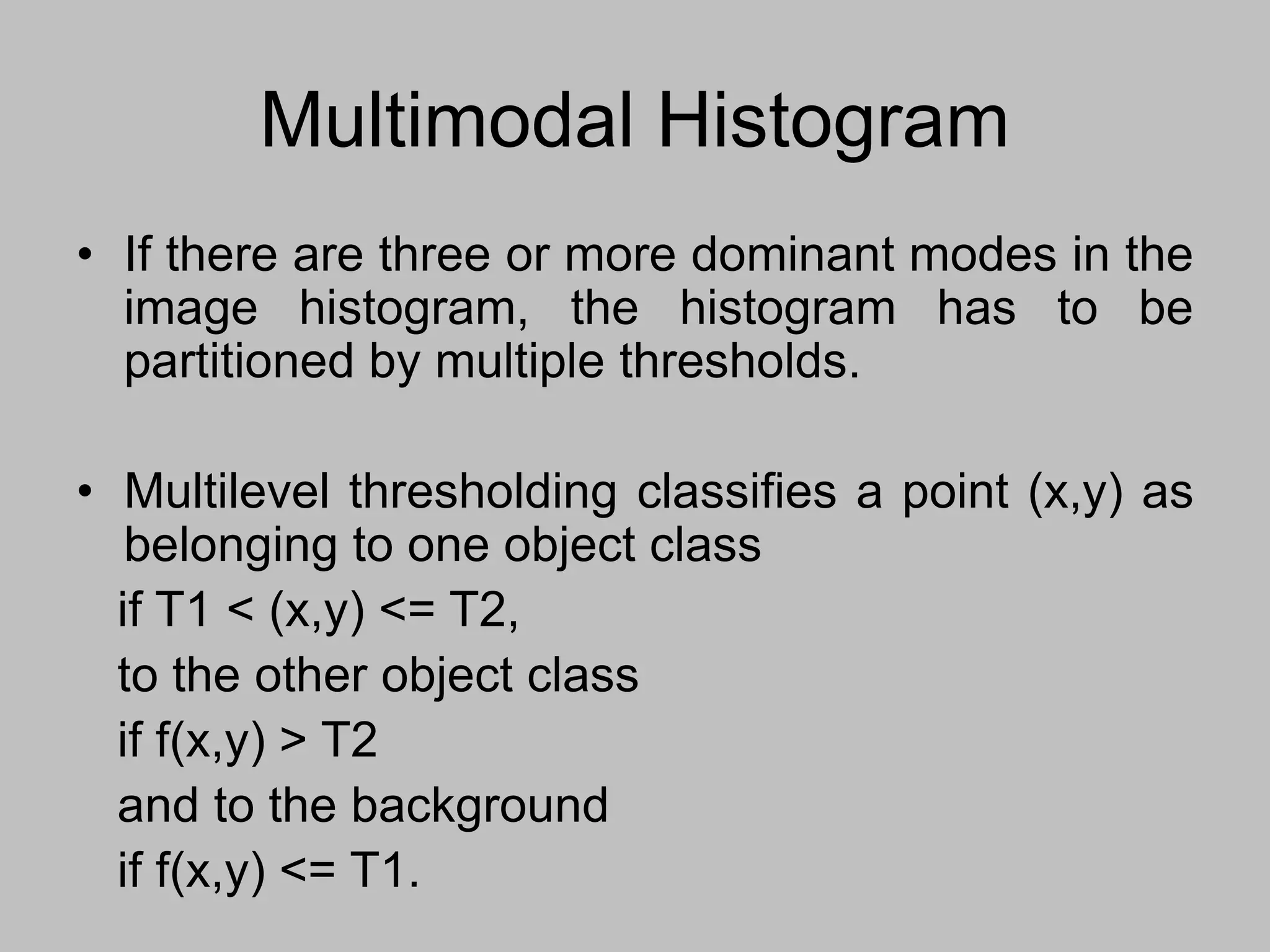 Multimodal Histogram

• If there are three or more dominant modes in the image histogram, the histogram has to be partitioned by multiple thresholds.

• Multilevel thresholding classifies a point (x,y) as belonging to one object class

if T1 < (x,y) <= T2,

to the other object class

if f(x,y) > T2

and to the background

if f(x,y) <= T1.